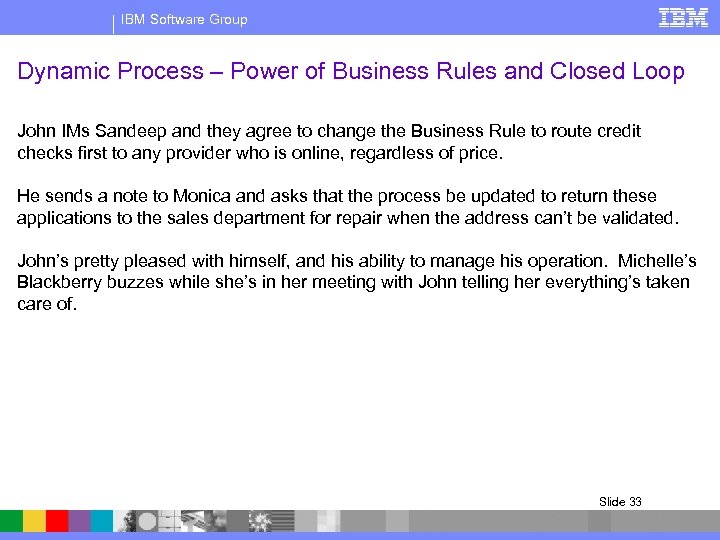 IBM Software Group

IBM

Dynamic Process – Power of Business Rules and Closed Loop

John IMs Sandeep and they agree to change the Business Rule to route credit checks first to any provider who is online, regardless of price.

He sends a note to Monica and asks that the process be updated to return these applications to the sales department for repair when the address can't be validated.

John's pretty pleased with himself, and his ability to manage his operation. Michelle's Blackberry buzzes while she's in her meeting with John telling her everything's taken care of.

Slide 33